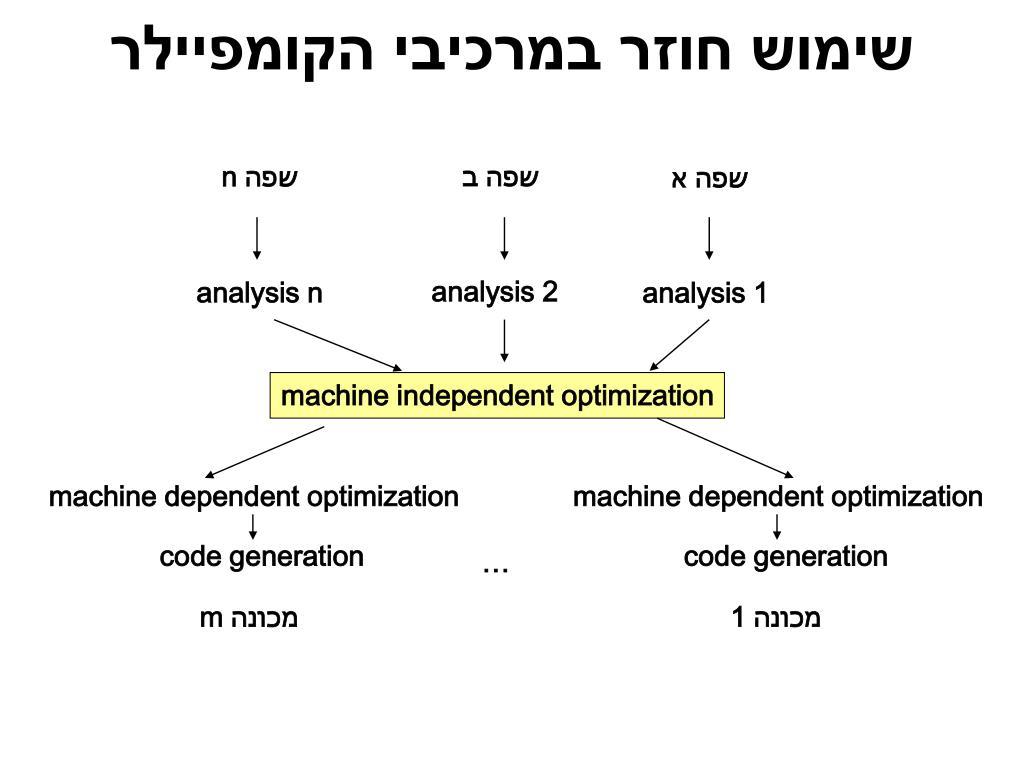 שימוש חוזר במרכיבי הקומפיילר

שפה א
שפה ב
שפה n

analysis 1
analysis 2
analysis n

machine independent optimization

machine dependent optimization
code generation
מכונה 1

…

machine dependent optimization
code generation
מכונה m